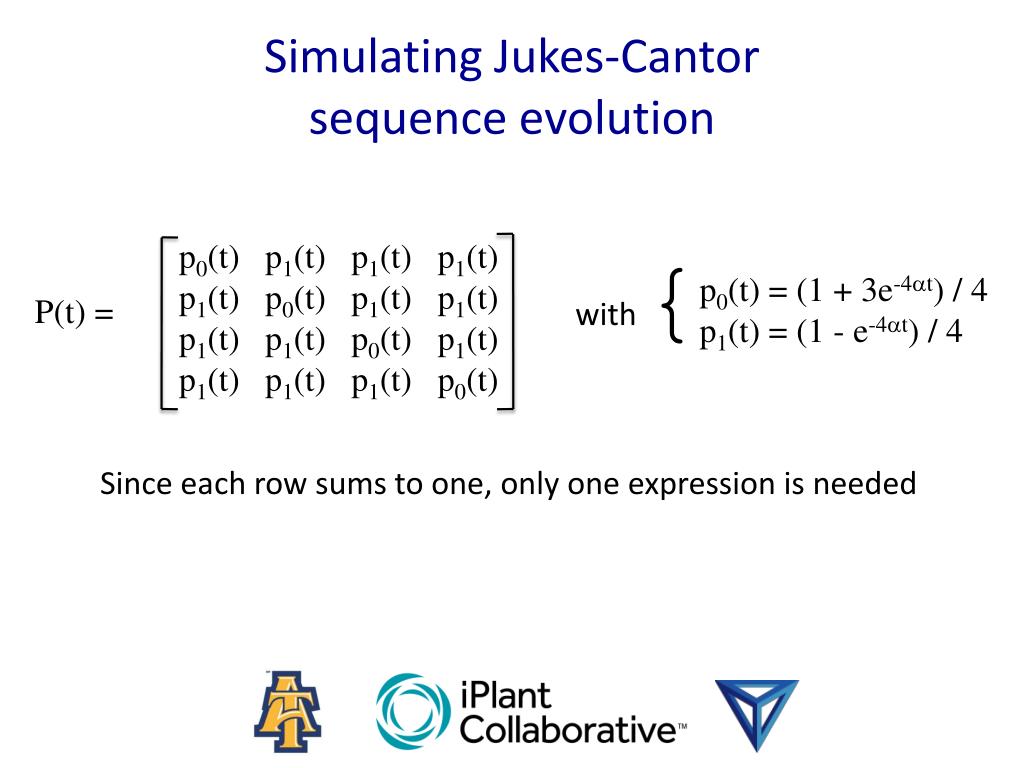 Simulating Jukes-Cantor sequence evolution

$P(t) = \begin{bmatrix} p_0(t) & p_1(t) & p_1(t) & p_1(t) \\ p_1(t) & p_0(t) & p_1(t) & p_1(t) \\ p_1(t) & p_1(t) & p_0(t) & p_1(t) \\ p_1(t) & p_1(t) & p_1(t) & p_0(t) \end{bmatrix}$ with $\begin{cases} p_0(t) = (1 + 3e^{-4\alpha t}) / 4 \\ p_1(t) = (1 - e^{-4\alpha t}) / 4 \end{cases}$

Since each row sums to one, only one expression is needed

iPlant Collaborative™